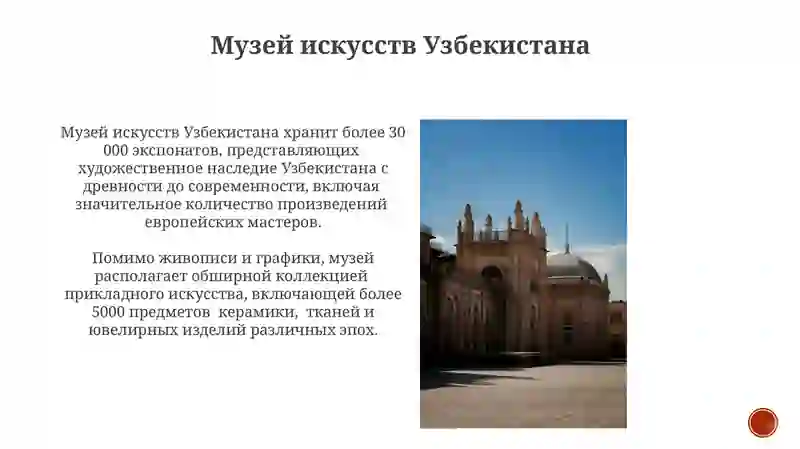 Музей искусств Узбекистана

Музей искусств Узбекистана хранит более 30 000 экспонатов, представляющих художественное наследие Узбекистана с древности до современности, включая значительное количество произведений европейских мастеров.

Помимо живописи и графики, музей располагает обширной коллекцией прикладного искусства, включающей более 5000 предметов керамики, тканей и ювелирных изделий различных эпох.